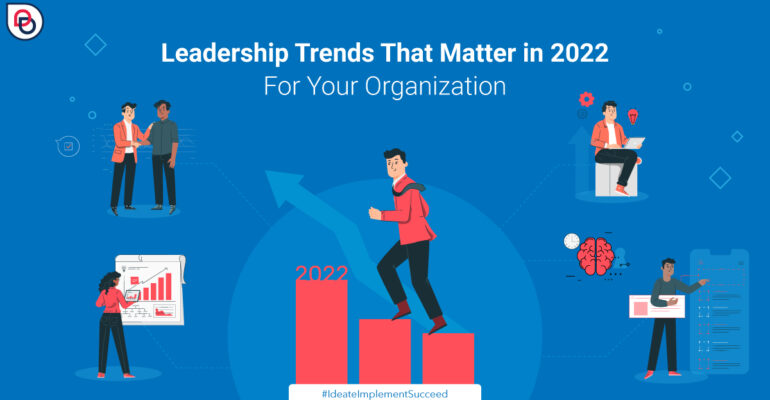 Leadership Trends That Matter in 2022
For Your Organization

2022

#IdeateImplementSucceed